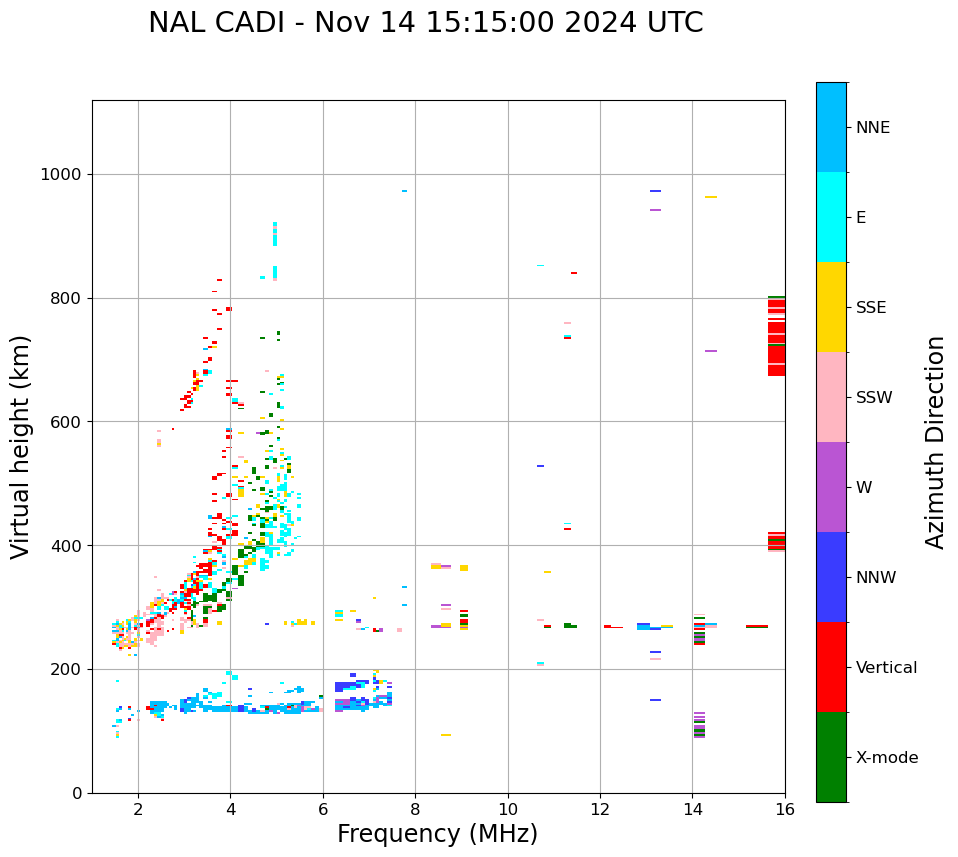 NAL CADI - Nov 14 15:15:00 2024 UTC

Virtual height (km)

1000
800
600
400
200
0

2
4
6
8
10
12
14
16

Frequency (MHz)

NNE
E
SSE
SSW
W
NNW
Vertical
X-mode

Azimuth Direction